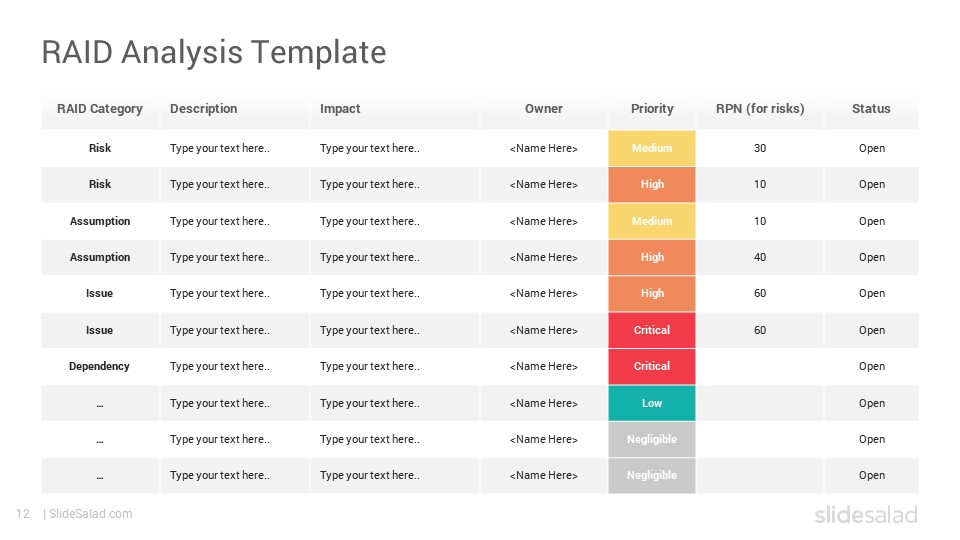 RAID Analysis Template

| RAID Category | Description | Impact | Owner | Priority | RPN (for risks) | Status |
|---|---|---|---|---|---|---|
| Risk | Type your text here.. | Type your text here.. | <Name Here> | Medium | 30 | Open |
| Risk | Type your text here.. | Type your text here.. | <Name Here> | High | 10 | Open |
| Assumption | Type your text here.. | Type your text here.. | <Name Here> | Medium | 10 | Open |
| Assumption | Type your text here.. | Type your text here.. | <Name Here> | High | 40 | Open |
| Issue | Type your text here.. | Type your text here.. | <Name Here> | High | 60 | Open |
| Issue | Type your text here.. | Type your text here.. | <Name Here> | Critical | 60 | Open |
| Dependency | Type your text here.. | Type your text here.. | <Name Here> | Critical | | Open |
| … | Type your text here.. | Type your text here.. | <Name Here> | Low | | Open |
| … | Type your text here.. | Type your text here.. | <Name Here> | Negligible | | Open |
| … | Type your text here.. | Type your text here.. | <Name Here> | Negligible | | Open |

12 | SlideSalad.com

slidesalad